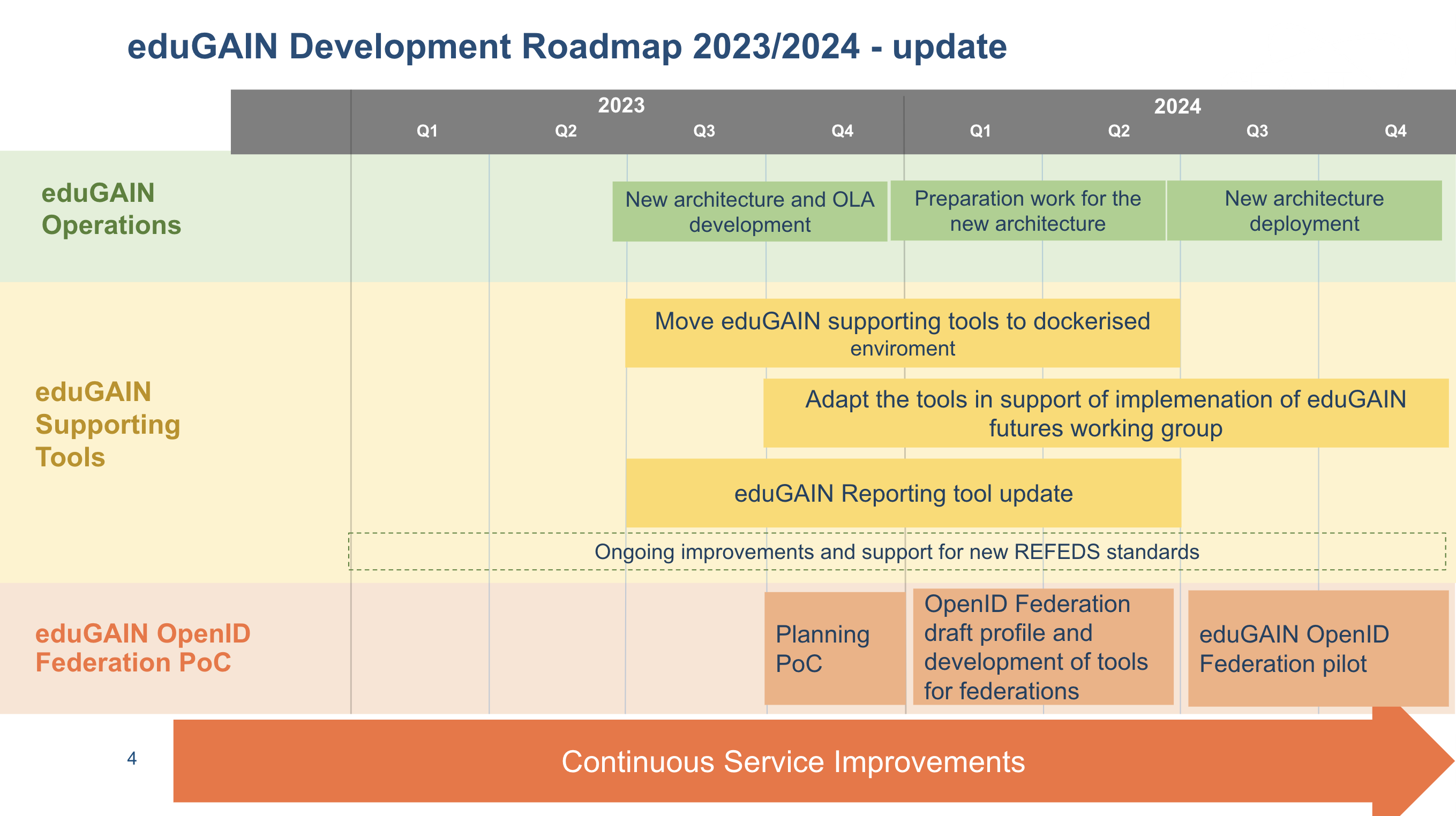 eduGAIN Development Roadmap 2023/2024 - update

2023

Q1 Q2 Q3 Q4

2024

Q1 Q2 Q3 Q4

eduGAIN Operations

New architecture and OLA development

Preparation work for the new architecture

New architecture deployment

eduGAIN Supporting Tools

Move eduGAIN supporting tools to dockerised enviroment

Adapt the tools in support of implemenation of eduGAIN futures working group

eduGAIN Reporting tool update

Ongoing improvements and support for new REFEDS standards

eduGAIN OpenID Federation PoC

Planning PoC

OpenID Federation draft profile and development of tools for federations

eduGAIN OpenID Federation pilot

4

Continuous Service Improvements